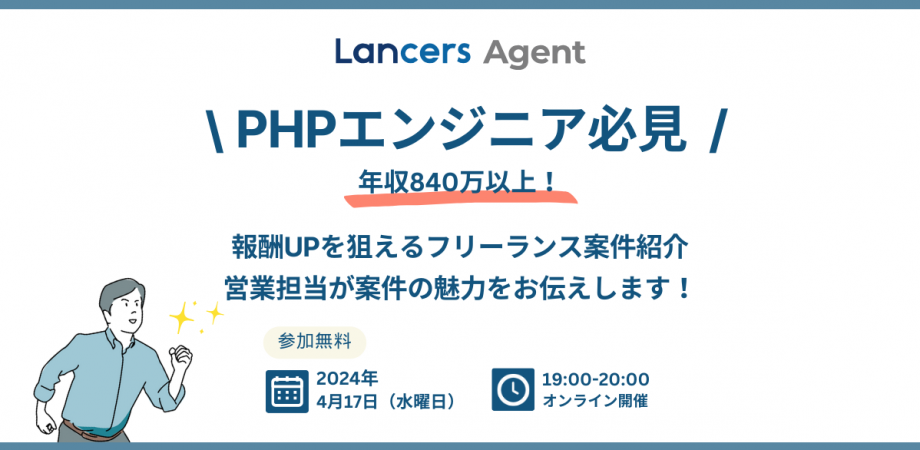 Lancers Agent

\ PHPエンジニア必見 /

年収840万以上！

報酬UPを狙えるフリーランス案件紹介
営業担当が案件の魅力をお伝えします！

参加無料

2024年
4月17日（水曜日）

19:00-20:00
オンライン開催